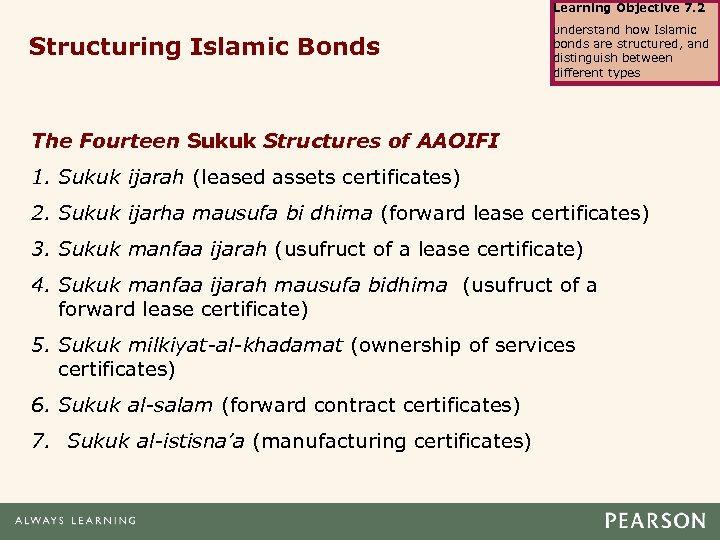 Learning Objective 7.2
understand how Islamic bonds are structured, and distinguish between different types

Structuring Islamic Bonds

The Fourteen Sukuk Structures of AAOIFI

1. Sukuk ijarah (leased assets certificates)

2. Sukuk ijarha mausufa bi dhima (forward lease certificates)

3. Sukuk manfaa ijarah (usufruct of a lease certificate)

4. Sukuk manfaa ijarah mausufa bidhima (usufruct of a forward lease certificate)

5. Sukuk milkiyat-al-khadamat (ownership of services certificates)

6. Sukuk al-salam (forward contract certificates)

7. Sukuk al-istisna'a (manufacturing certificates)

ALWAYS LEARNING

PEARSON